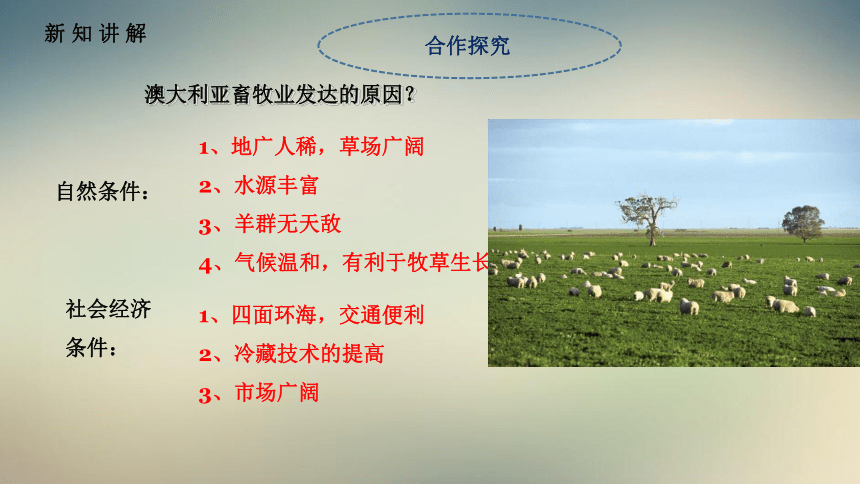 新知讲解

合作探究

澳大利亚畜牧业发达的原因?

自然条件：

1、地广人稀，草场广阔

2、水源丰富

3、羊群无天敌

4、气候温和，有利于牧草生长

社会经济条件：

1、四面环海，交通便利

2、冷藏技术的提高

3、市场广阔